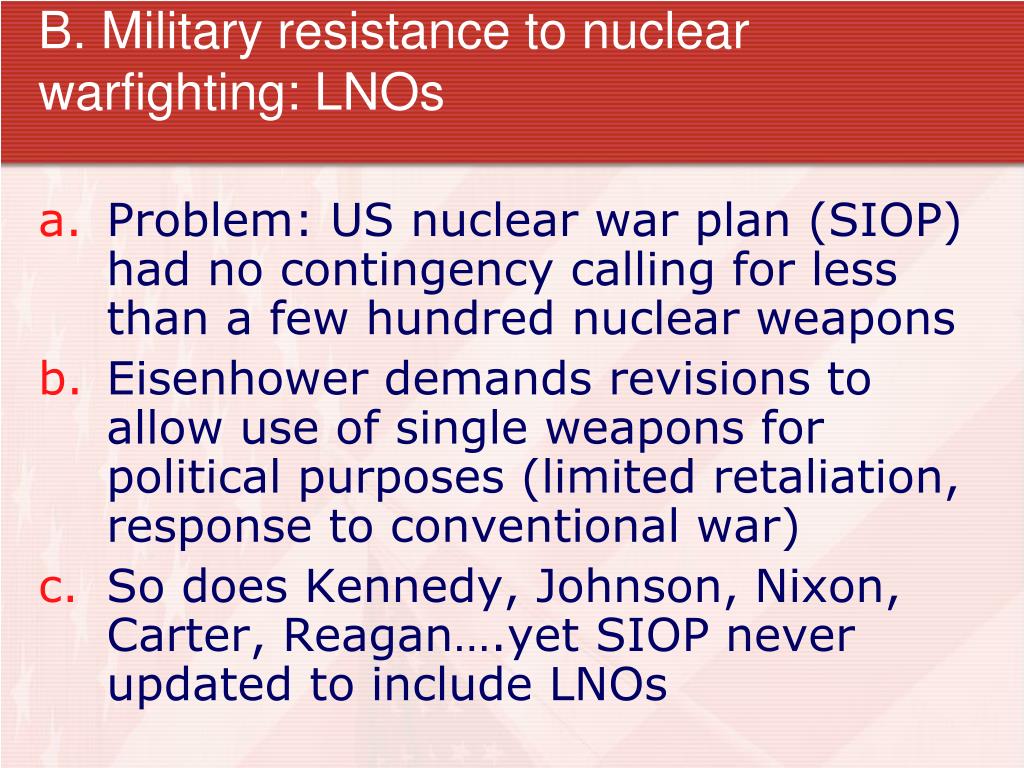 B. Military resistance to nuclear warfighting: LNOs

a. Problem: US nuclear war plan (SIOP) had no contingency calling for less than a few hundred nuclear weapons
b. Eisenhower demands revisions to allow use of single weapons for political purposes (limited retaliation, response to conventional war)
c. So does Kennedy, Johnson, Nixon, Carter, Reagan….yet SIOP never updated to include LNOs